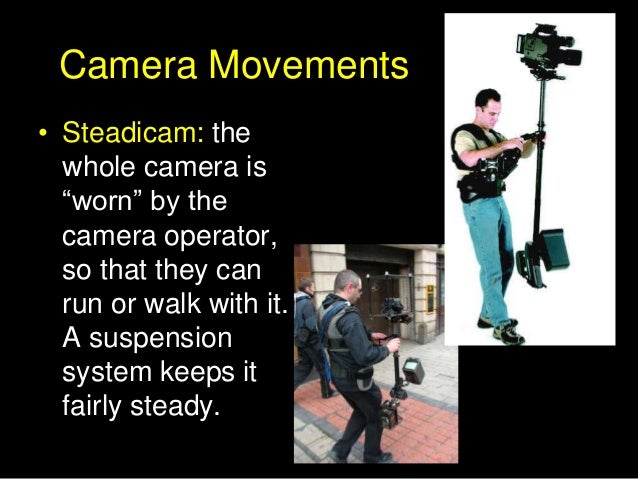 Camera Movements

• Steadicam: the whole camera is “worn” by the camera operator, so that they can run or walk with it. A suspension system keeps it fairly steady.